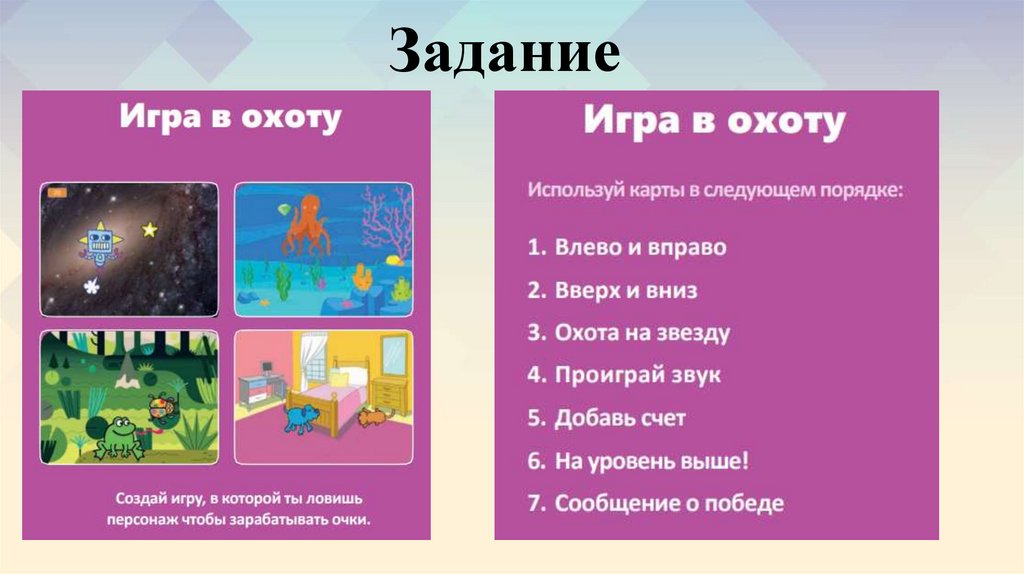 Задание

Игра в охоту

Создай игру, в которой ты ловишь персонаж чтобы зарабатывать очки.

Игра в охоту

Используй карты в следующем порядке:

1. Влево и вправо
2. Вверх и вниз
3. Охота на звезду
4. Проиграй звук
5. Добавь счет
6. На уровень выше!
7. Сообщение о победе